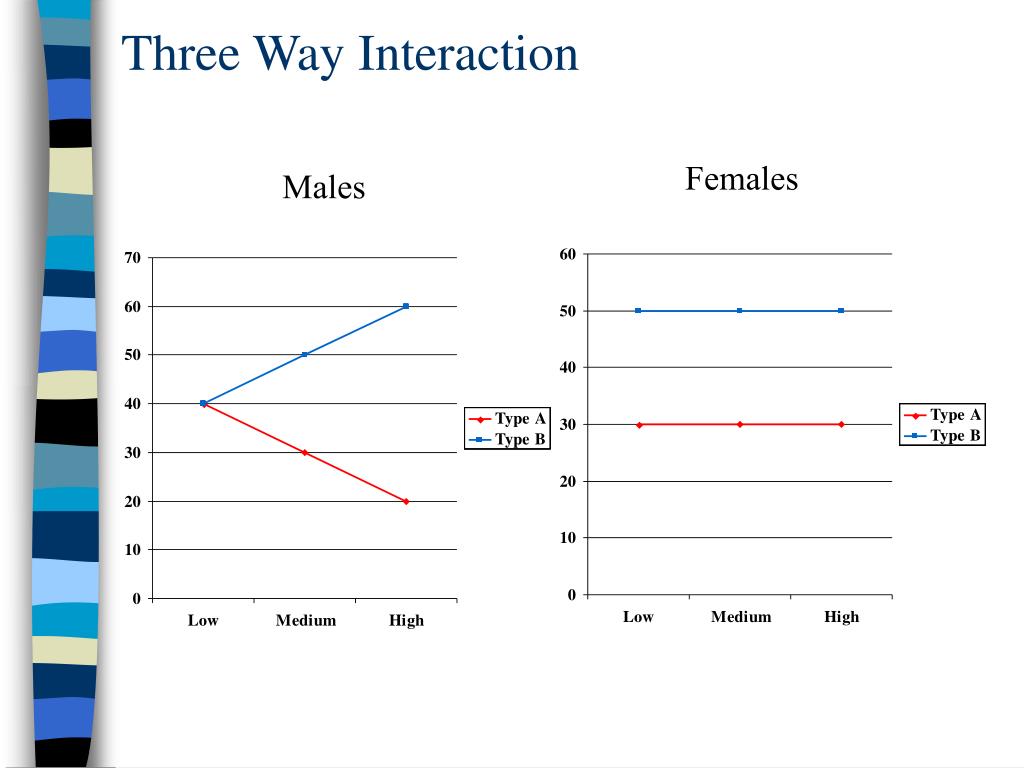 Three Way Interaction

Males

70
60
50
40
30
20
10
0

Low Medium High

Type A
Type B

Females

60
50
40
30
20
10
0

Low Medium High

Type A
Type B